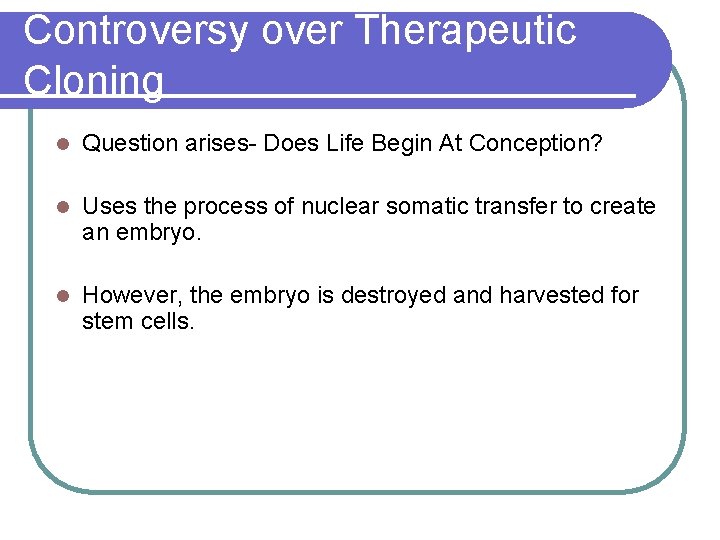 Controversy over Therapeutic Cloning

Question arises- Does Life Begin At Conception?

Uses the process of nuclear somatic transfer to create an embryo.

However, the embryo is destroyed and harvested for stem cells.